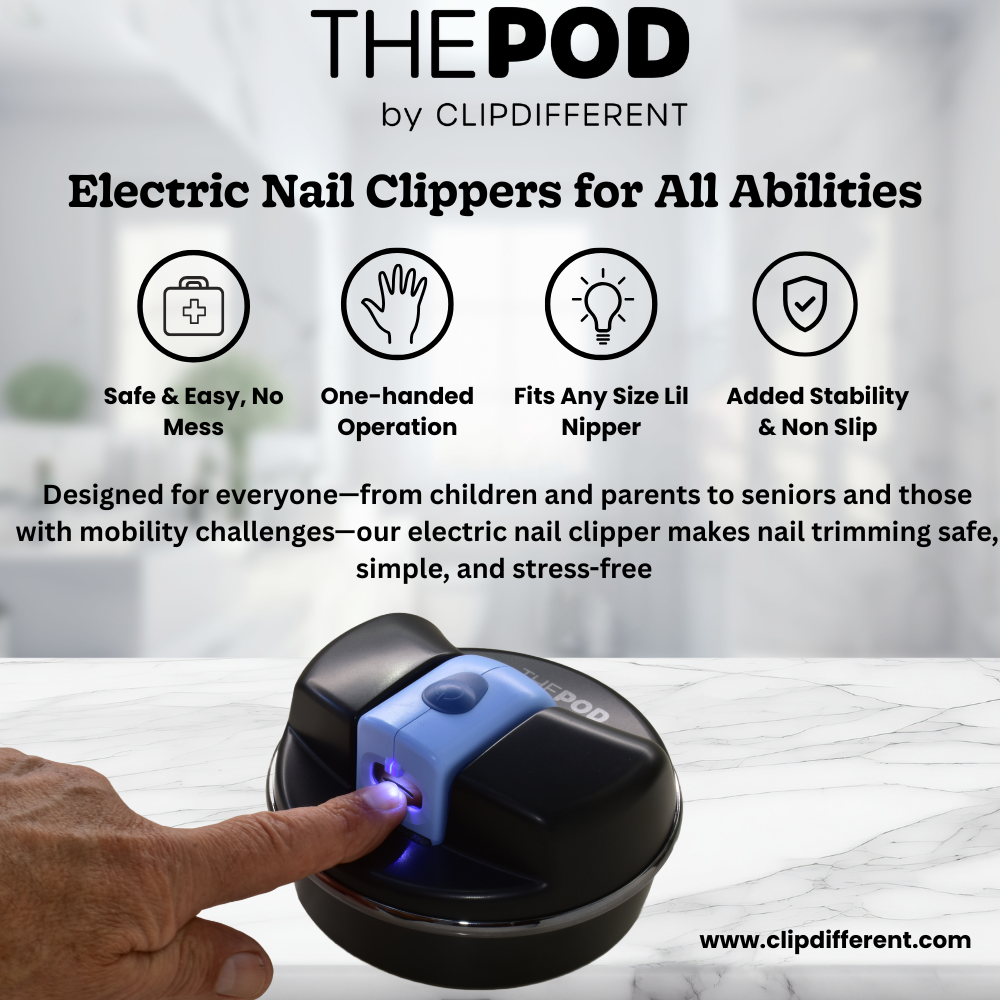 THEPOD
by CLIPDIFFERENT

Electric Nail Clippers for All Abilities

Safe & Easy, No Mess

One-handed Operation

Fits Any Size Lil Nipper

Added Stability & Non Slip

Designed for everyone—from children and parents to seniors and those with mobility challenges—our electric nail clipper makes nail trimming safe, simple, and stress-free

THEPOD

www.clipdifferent.com